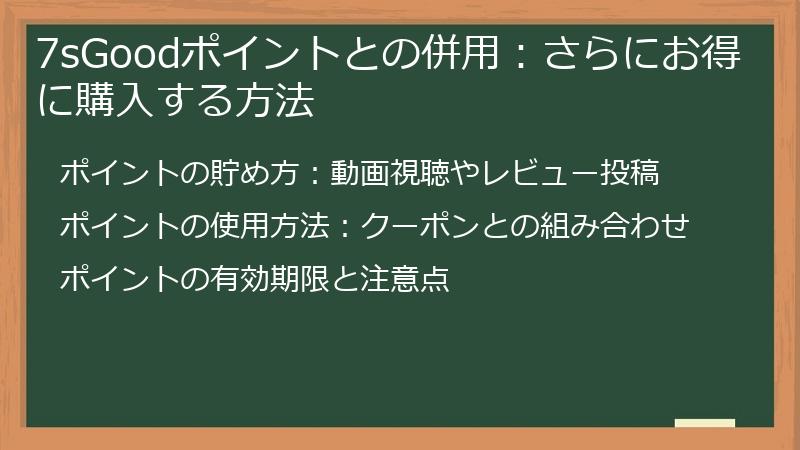 7sGoodポイントとの併用：さらにお得に購入する方法

ポイントの貯め方：動画視聴やレビュー投稿

ポイントの使用方法：クーポンとの組み合わせ

ポイントの有効期限と注意点